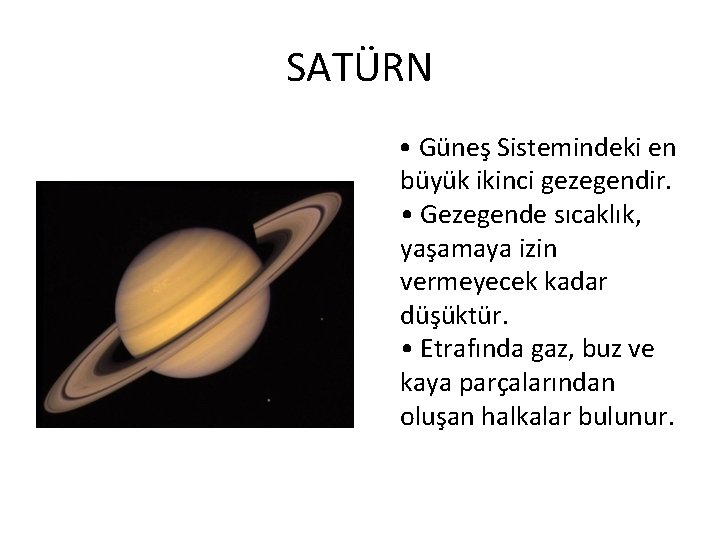 SATÜRN

• Güneş Sistemindeki en büyük ikinci gezegendir.
• Gezegende sıcaklık, yaşamaya izin vermeyecek kadar düşüktür.
• Etrafında gaz, buz ve kaya parçalarından oluşan halkalar bulunur.